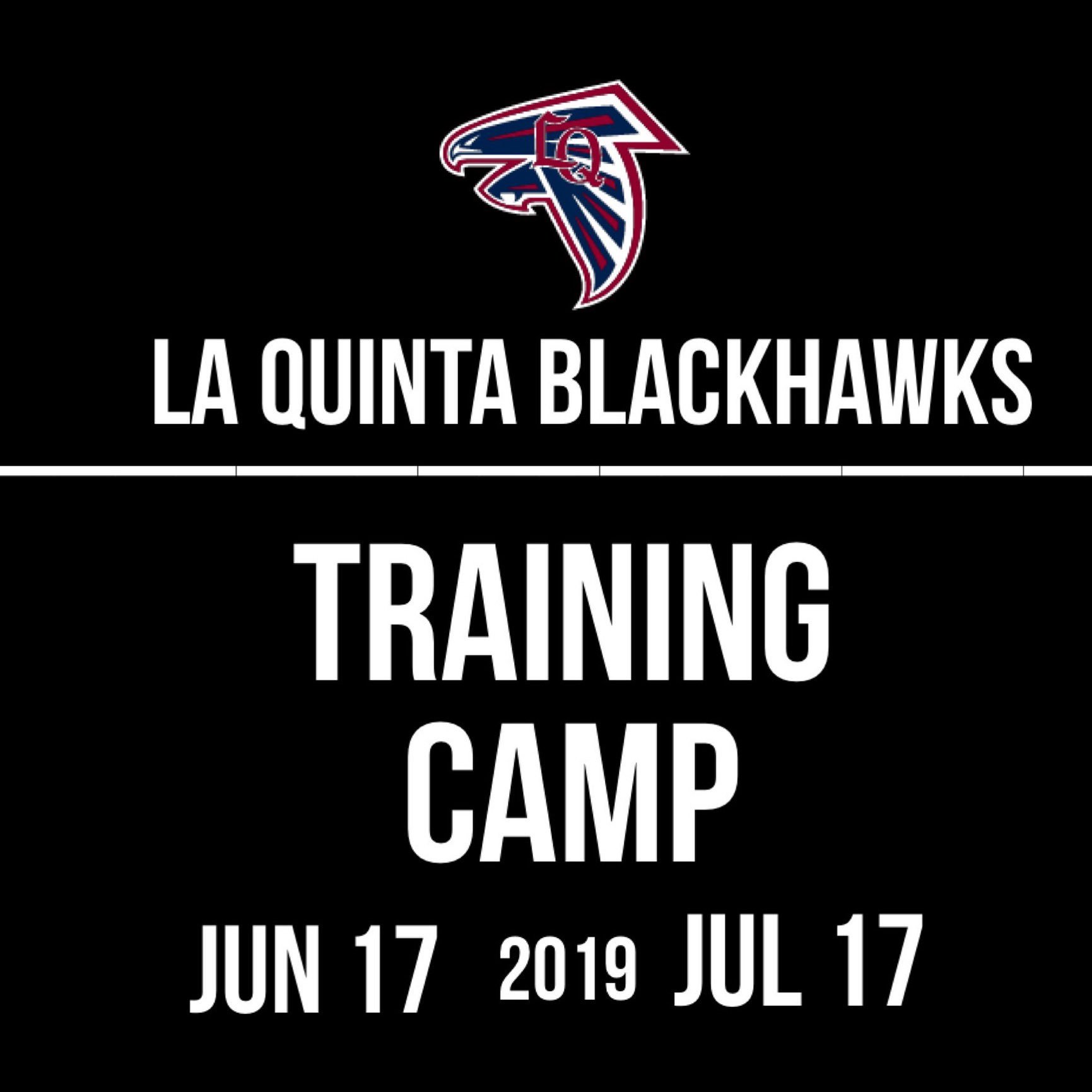 LQ

LA QUINTA BLACKHAWKS

TRAINING CAMP

JUN 17 2019 JUL 17